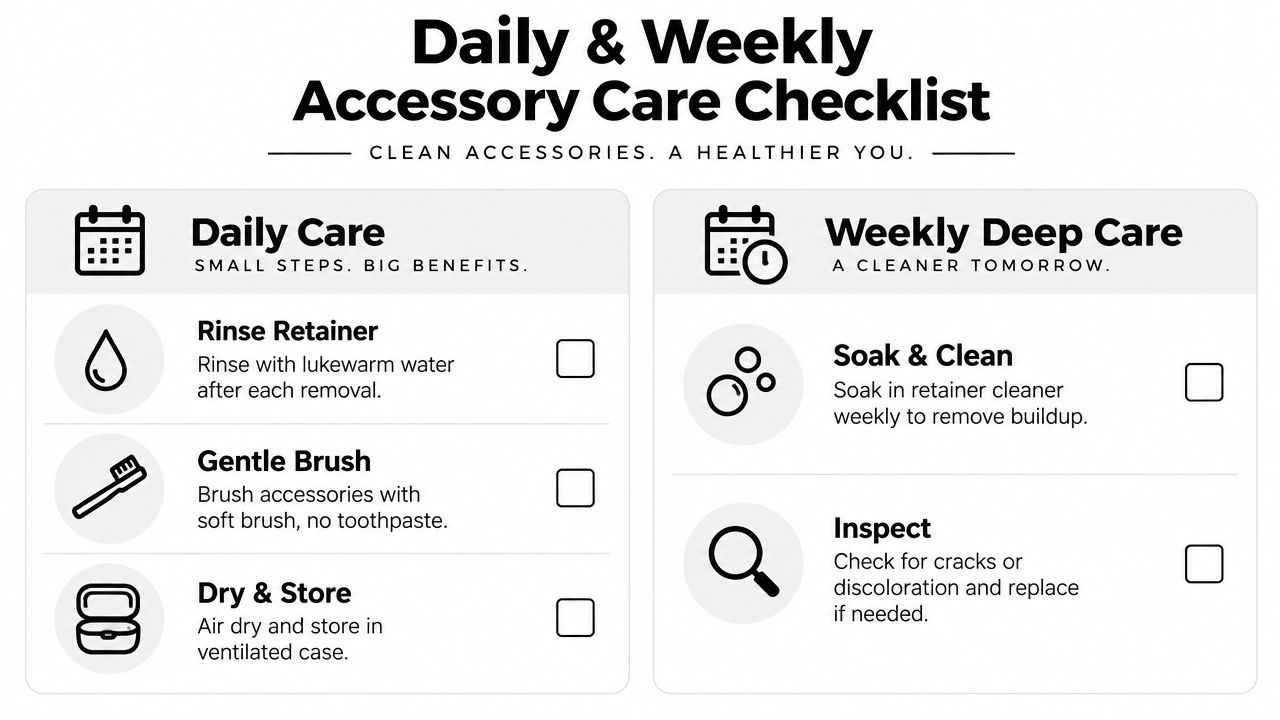 Daily & Weekly Accessory Care Checklist

CLEAN ACCESSORIES. A HEALTHIER YOU.

Daily Care
SMALL STEPS. BIG BENEFITS.

Rinse Retainer
Rinse with lukewarm water after each removal.

Gentle Brush
Brush accessories with soft brush, no toothpaste.

Dry & Store
Air dry and store in ventilated case.

Weekly Deep Care
A CLEANER TOMORROW.

Soak & Clean
Soak in retainer cleaner weekly to remove buildup.

Inspect
Check for cracks or discoloration and replace if needed.